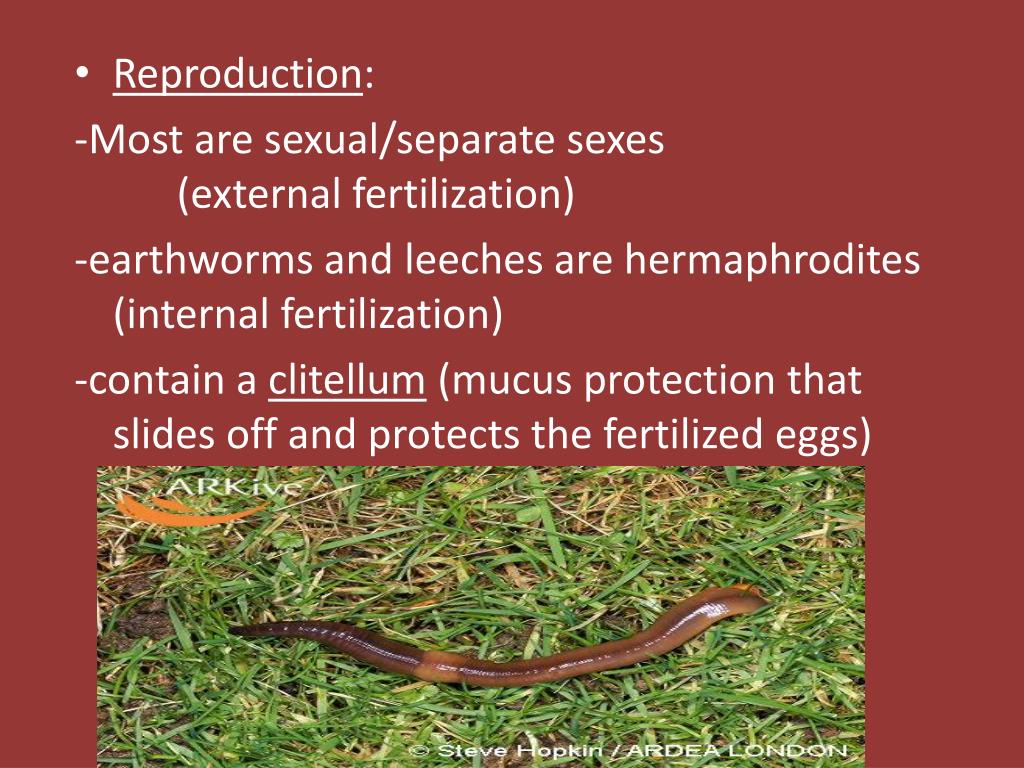 • Reproduction:

-Most are sexual/separate sexes (external fertilization)

-earthworms and leeches are hermaphrodites (internal fertilization)

-contain a clitellum (mucus protection that slides off and protects the fertilized eggs)

ARKive

© Steve Hopkin / ARDEA LONDON